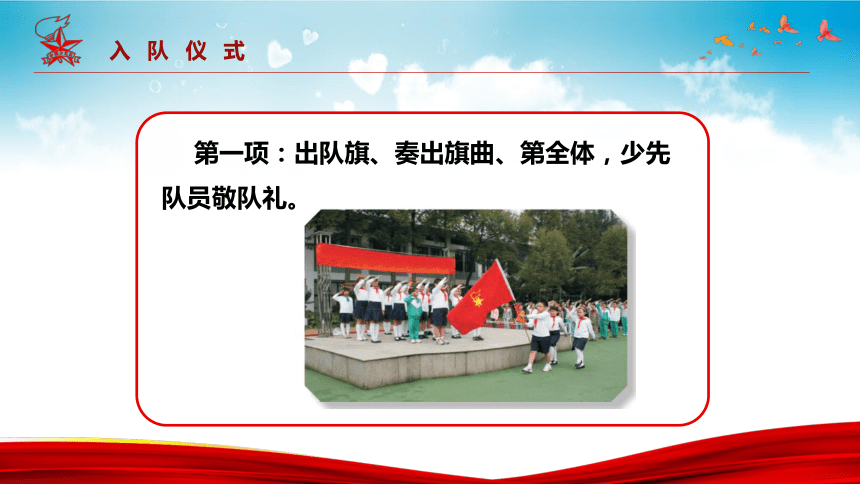 入队仪式

第一项：出队旗、奏出旗曲、第全体，少先队员敬队礼。